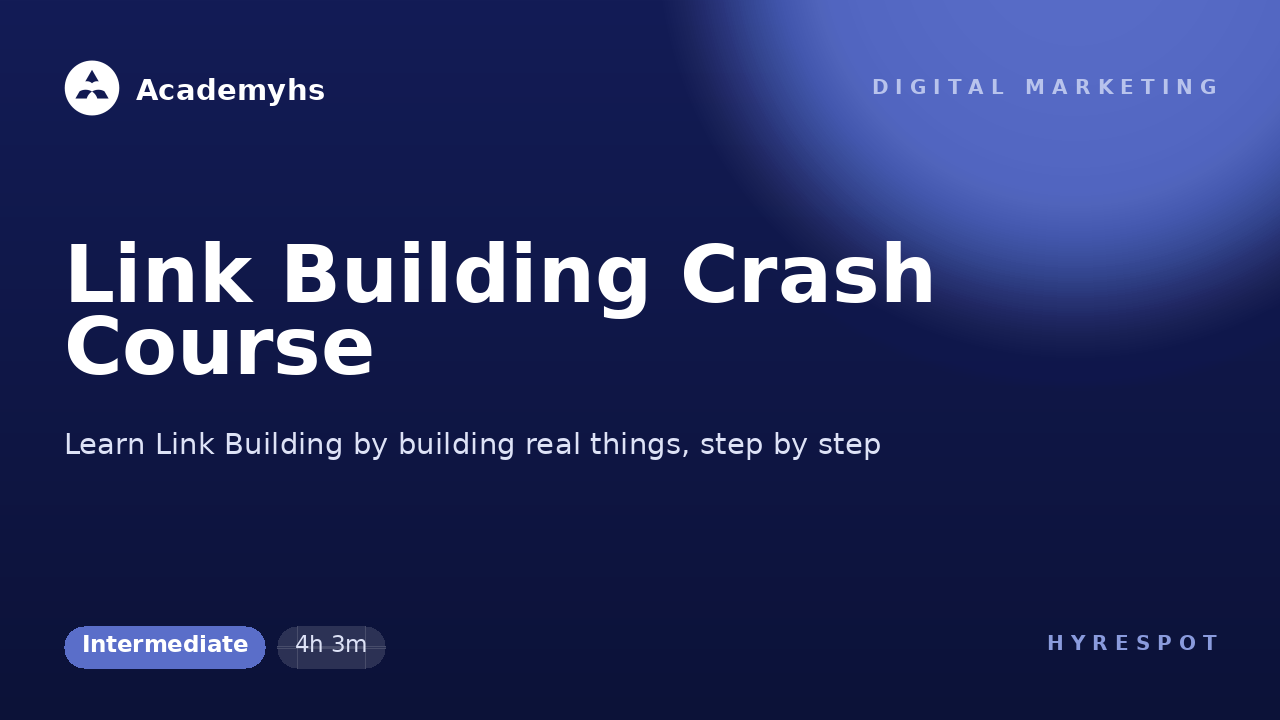 Academyhs

DIGITAL MARKETING

Link Building Crash Course

Learn Link Building by building real things, step by step

Intermediate

4h 3m

HYRESPOT